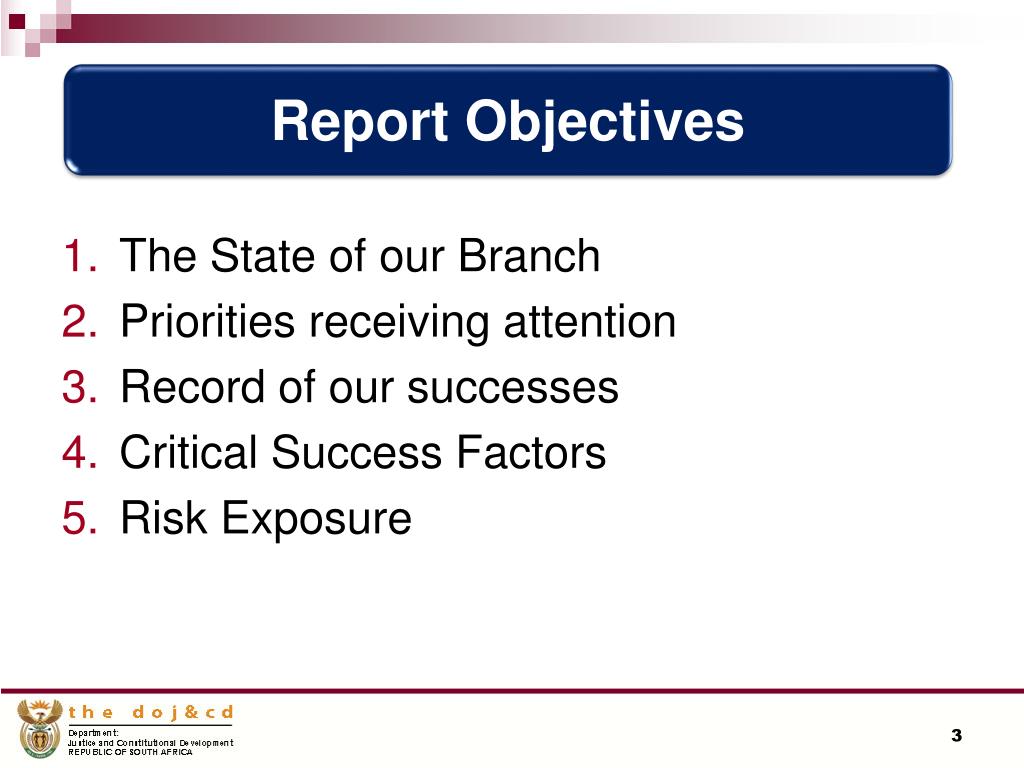 Report Objectives

1. The State of our Branch
2. Priorities receiving attention
3. Record of our successes
4. Critical Success Factors
5. Risk Exposure

the doj&cd
Department:
Justice and Constitutional Development
REPUBLIC OF SOUTH AFRICA

3